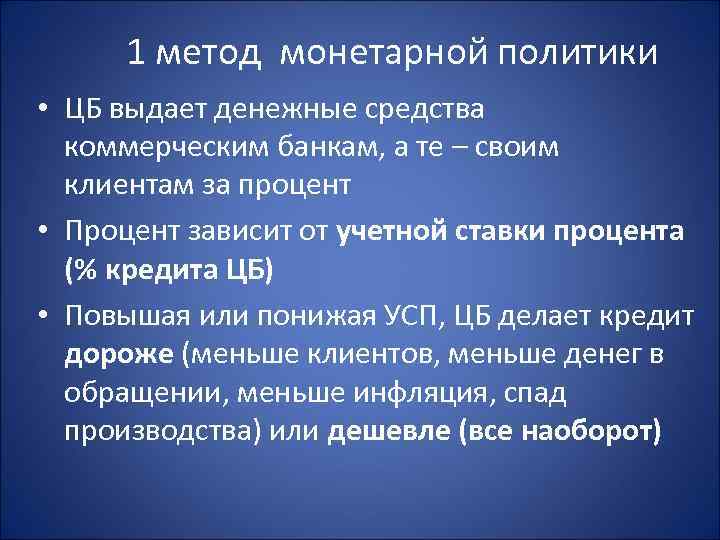 1 метод монетарной политики

• ЦБ выдает денежные средства коммерческим банкам, а те – своим клиентам за процент

• Процент зависит от учетной ставки процента (% кредита ЦБ)

• Повышая или понижая УСП, ЦБ делает кредит дороже (меньше клиентов, меньше денег в обращении, меньше инфляция, спад производства) или дешевле (все наоборот)